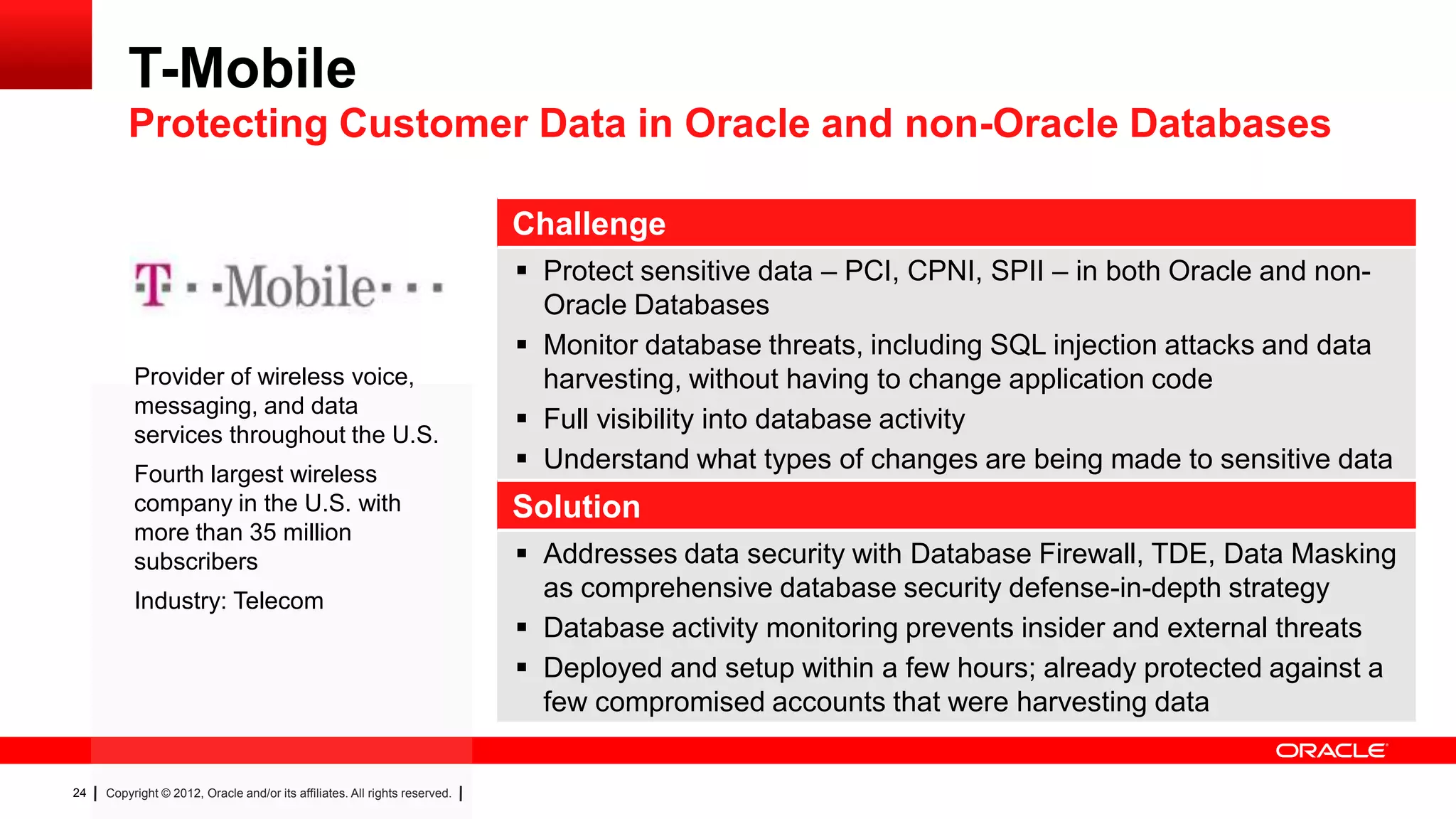 T-Mobile
Protecting Customer Data in Oracle and non-Oracle Databases

T · ·Mobile· · ·

Provider of wireless voice, messaging, and data services throughout the U.S.

Fourth largest wireless company in the U.S. with more than 35 million subscribers

Industry: Telecom

Challenge
▪ Protect sensitive data – PCI, CPNI, SPII – in both Oracle and non-Oracle Databases
▪ Monitor database threats, including SQL injection attacks and data harvesting, without having to change application code
▪ Full visibility into database activity
▪ Understand what types of changes are being made to sensitive data

Solution
▪ Addresses data security with Database Firewall, TDE, Data Masking as comprehensive database security defense-in-depth strategy
▪ Database activity monitoring prevents insider and external threats
▪ Deployed and setup within a few hours; already protected against a few compromised accounts that were harvesting data

ORACLE

24 | Copyright © 2012, Oracle and/or its affiliates. All rights reserved. |